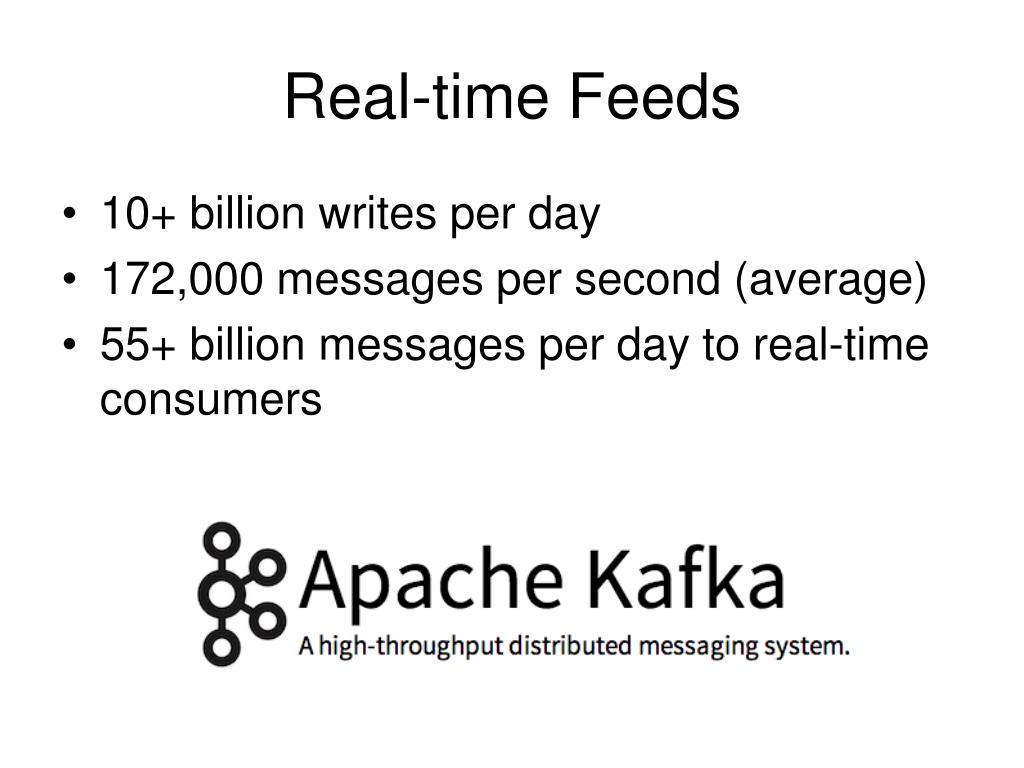 Real-time Feeds

• 10+ billion writes per day
• 172,000 messages per second (average)
• 55+ billion messages per day to real-time consumers

Apache Kafka
A high-throughput distributed messaging system.